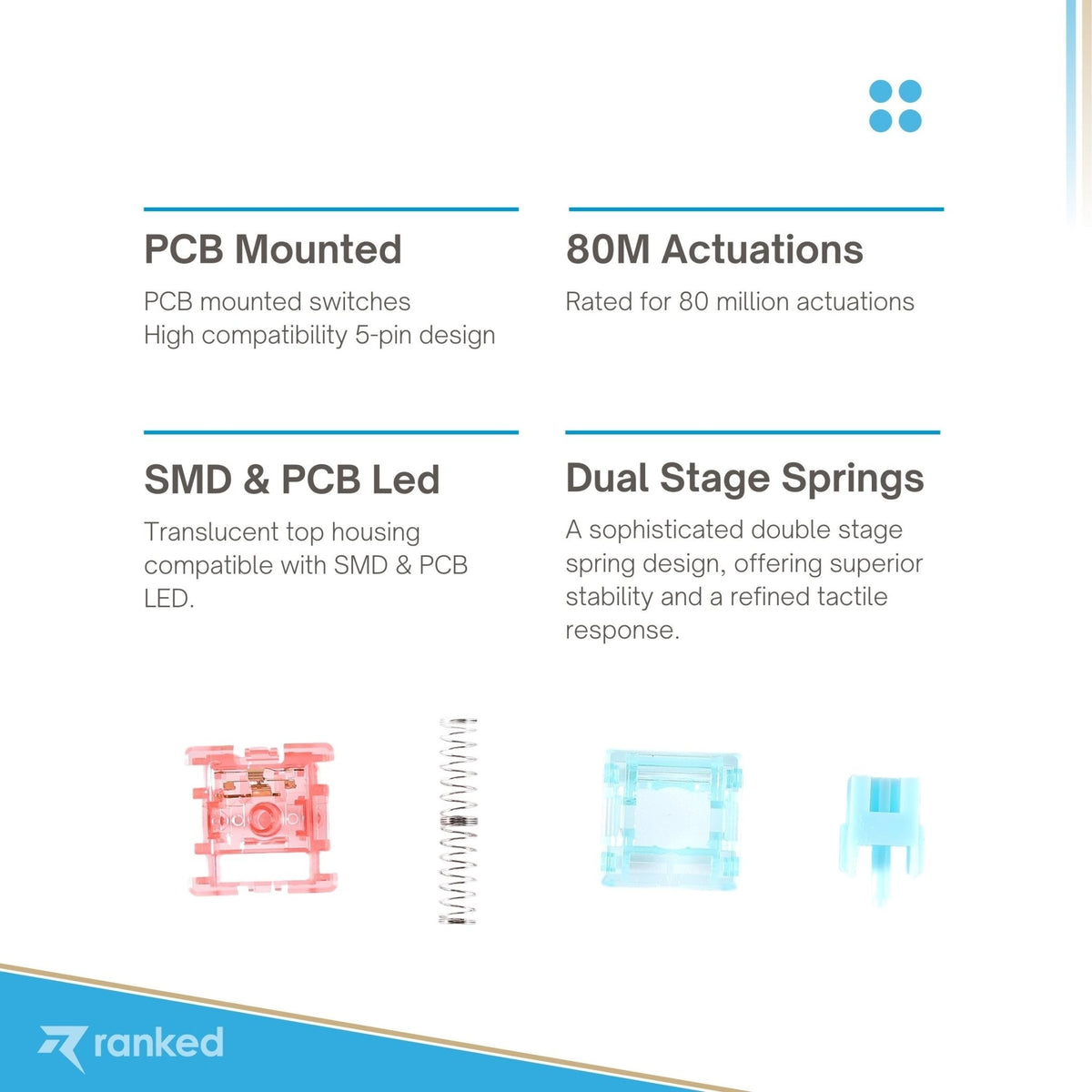 PCB Mounted

PCB mounted switches
High compatibility 5-pin design

80M Actuations

Rated for 80 million actuations

SMD & PCB Led

Translucent top housing compatible with SMD & PCB LED.

Dual Stage Springs

A sophisticated double stage spring design, offering superior stability and a refined tactile response.

ranked